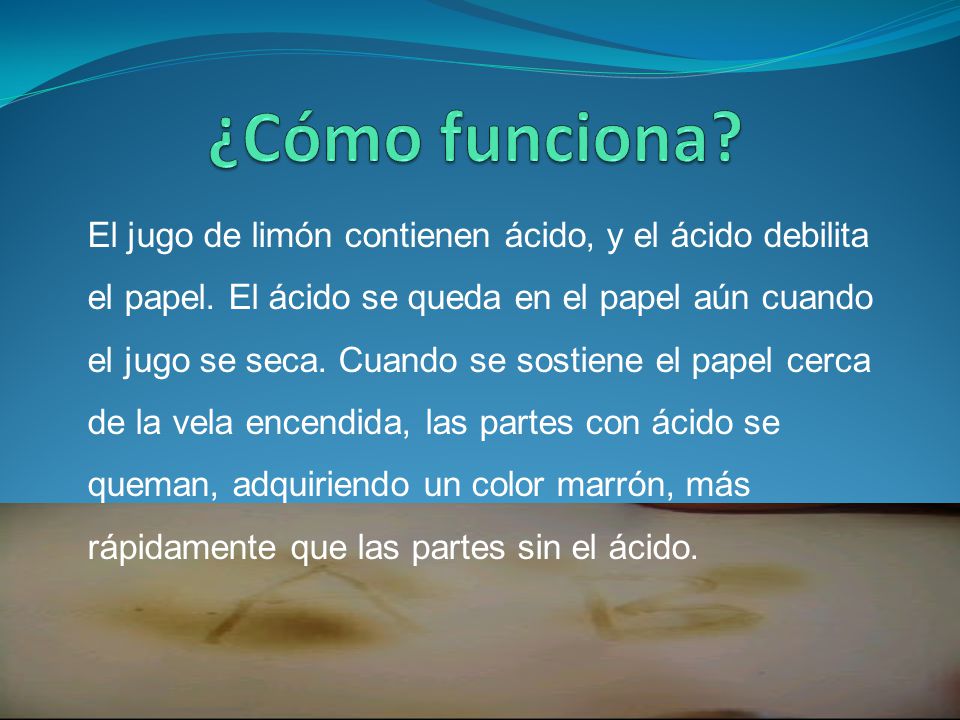 ¿Cómo funciona?

El jugo de limón contienen ácido, y el ácido debilita el papel. El ácido se queda en el papel aún cuando el jugo se seca. Cuando se sostiene el papel cerca de la vela encendida, las partes con ácido se queman, adquiriendo un color marrón, más rápidamente que las partes sin el ácido.